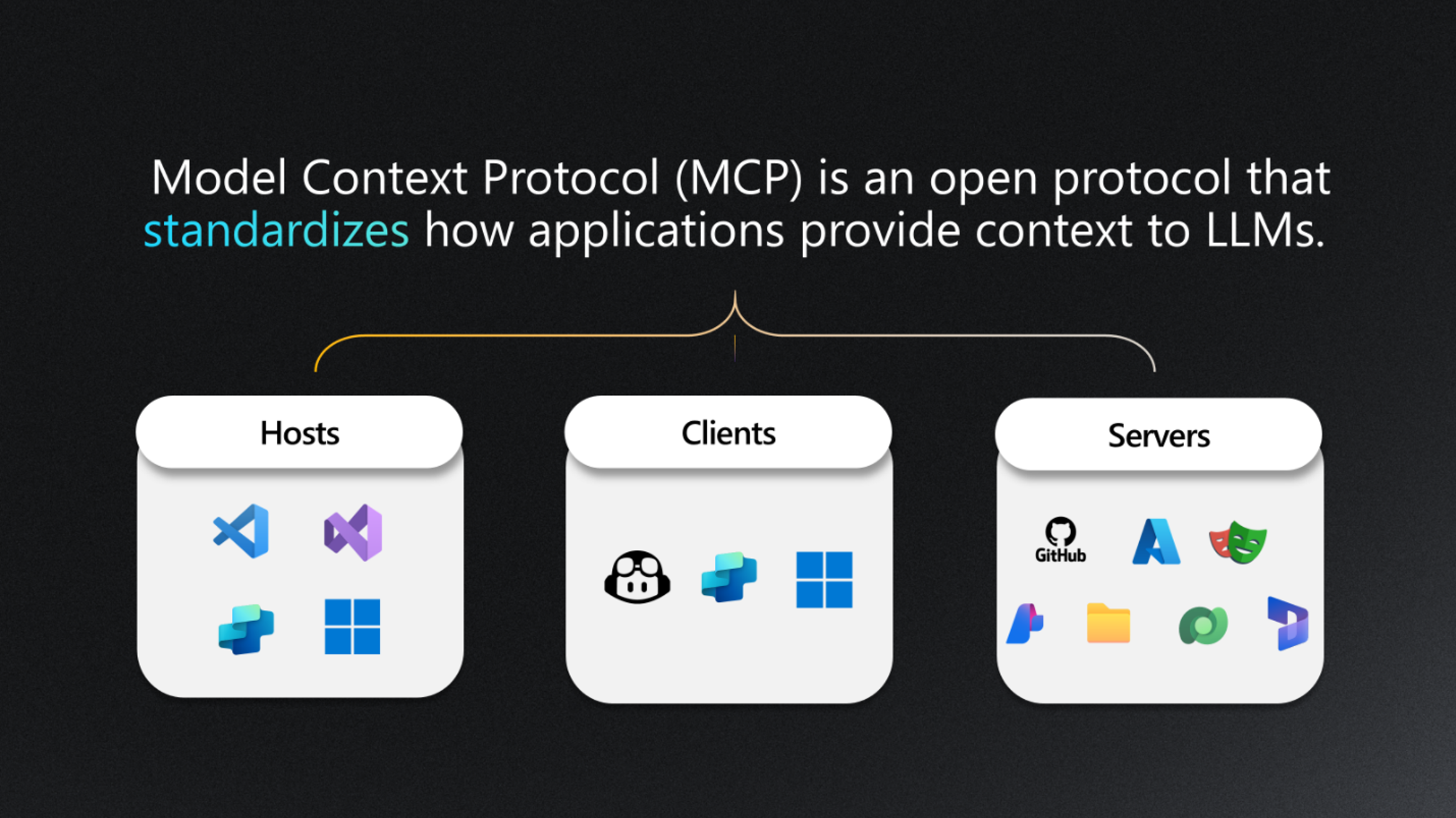 Model Context Protocol (MCP) is an open protocol that standardizes how applications provide context to LLMs.

Hosts

Clients

Servers

GitHub